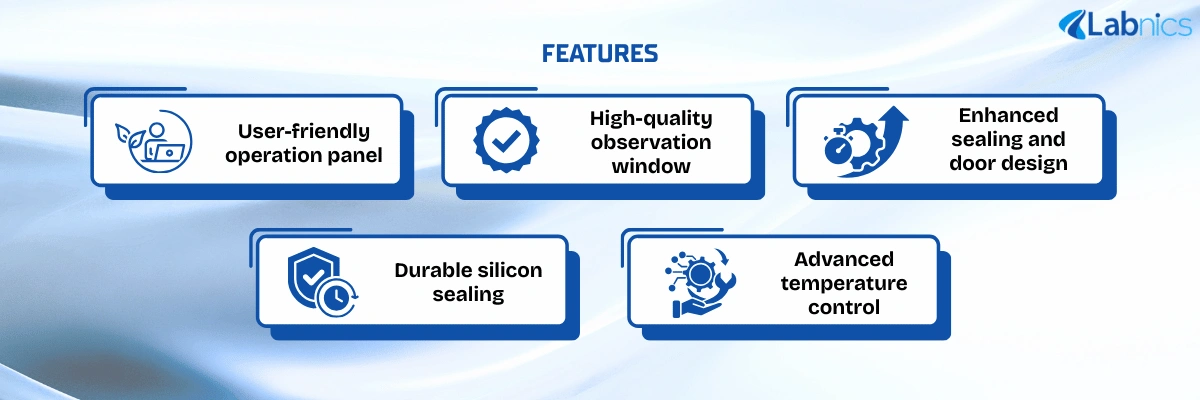 Labnics

FEATURES

User-friendly operation panel

High-quality observation window

Enhanced sealing and door design

Durable silicon sealing

Advanced temperature control